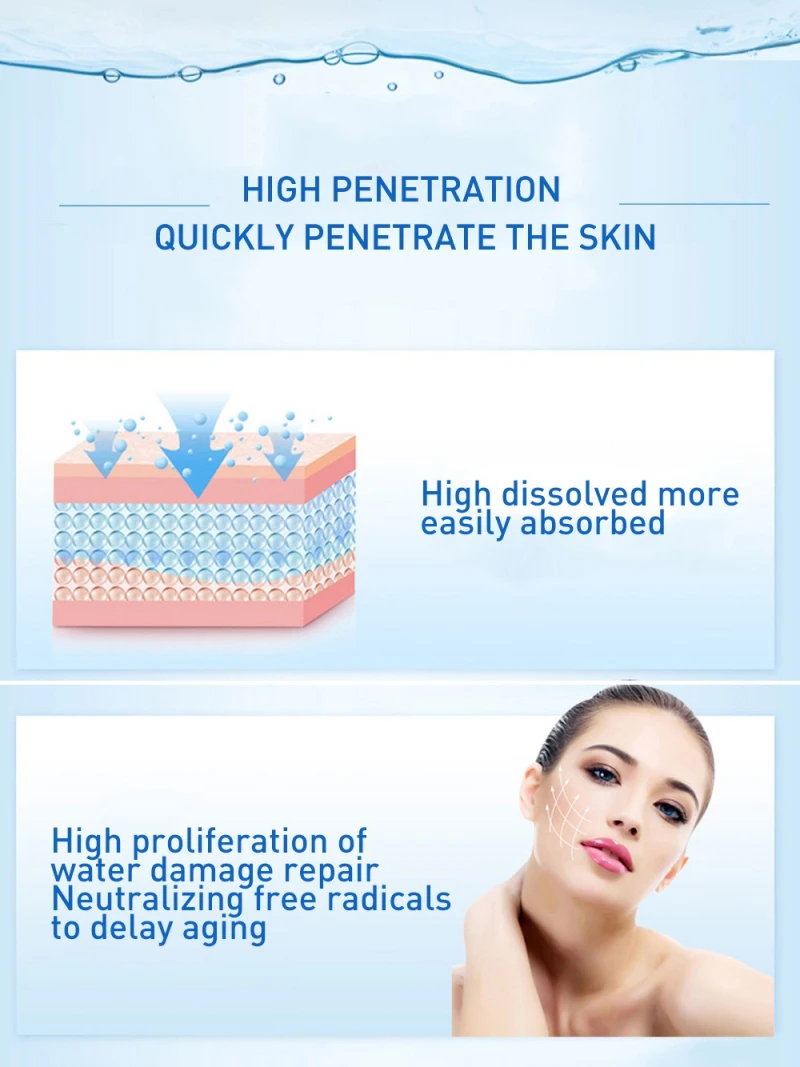 HIGH PENETRATION
QUICKLY PENETRATE THE SKIN

High dissolved more easily absorbed

High proliferation of water damage repair
Neutralizing free radicals to delay aging